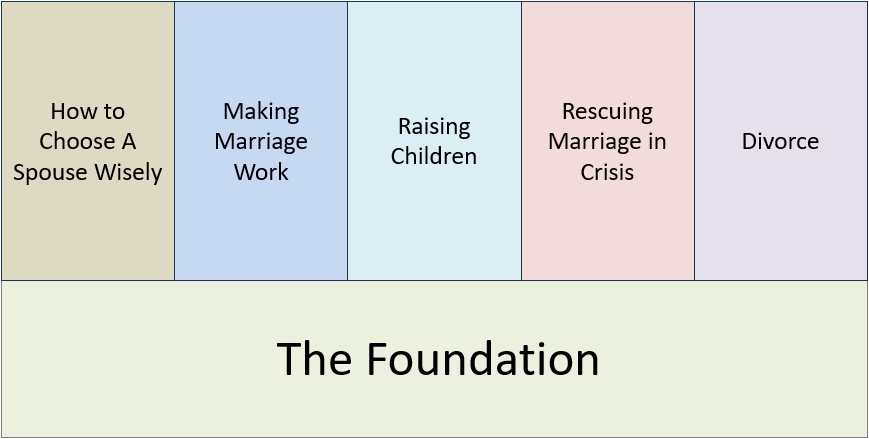 How to Choose A Spouse Wisely

Making Marriage Work

Raising Children

Rescuing Marriage in Crisis

Divorce

The Foundation